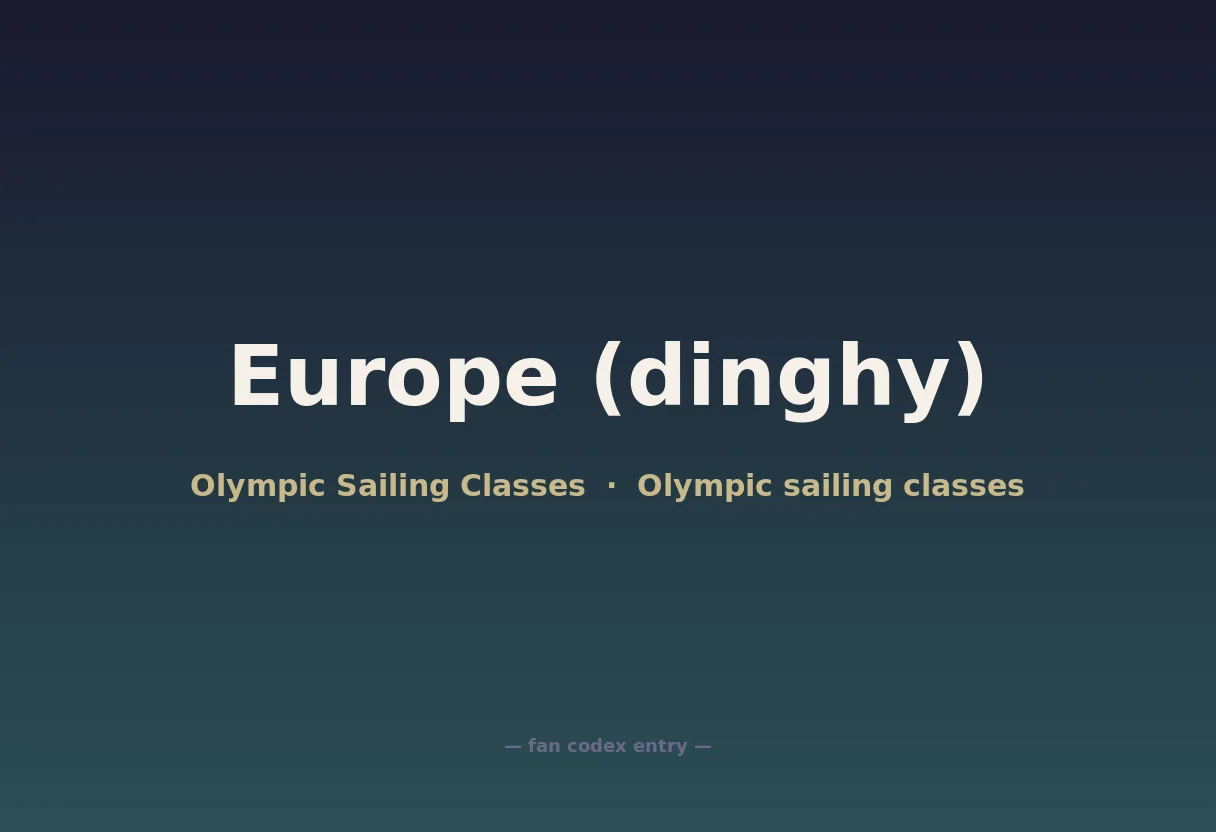 Europe (dinghy)

Olympic Sailing Classes · Olympic sailing classes

— fan codex entry —